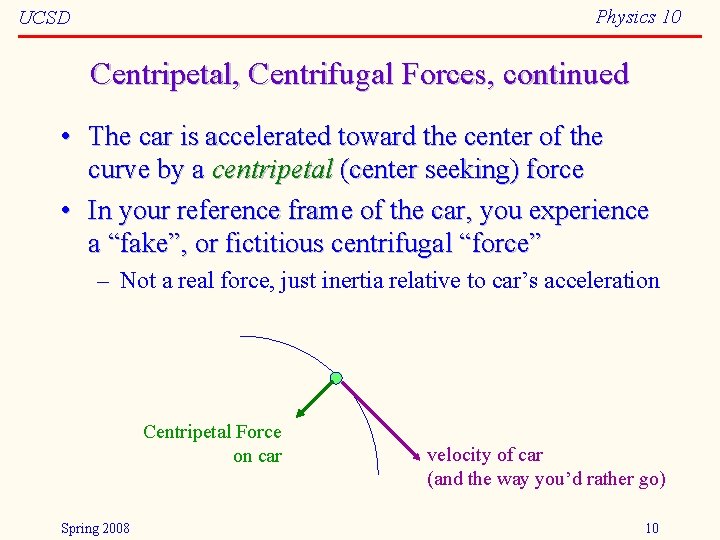 UCSD

Physics 10

Centripetal, Centrifugal Forces, continued

• The car is accelerated toward the center of the curve by a centripetal (center seeking) force
• In your reference frame of the car, you experience a “fake”, or fictitious centrifugal “force”
– Not a real force, just inertia relative to car’s acceleration

Centripetal Force on car

velocity of car (and the way you’d rather go)

Spring 2008

10